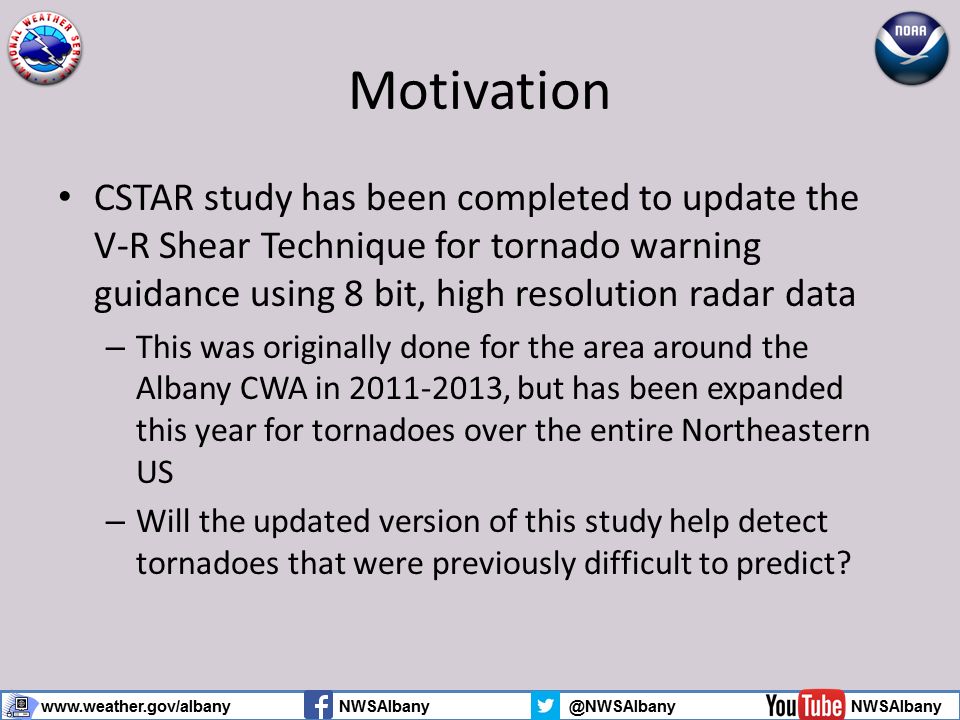 NATIONAL WEATHER SERVICE

NOAA

Motivation

• CSTAR study has been completed to update the V-R Shear Technique for tornado warning guidance using 8 bit, high resolution radar data

– This was originally done for the area around the Albany CWA in 2011-2013, but has been expanded this year for tornadoes over the entire Northeastern US

– Will the updated version of this study help detect tornadoes that were previously difficult to predict?

www.weather.gov/albany NWSAlbany @NWSAlbany YouTube NWSAlbany